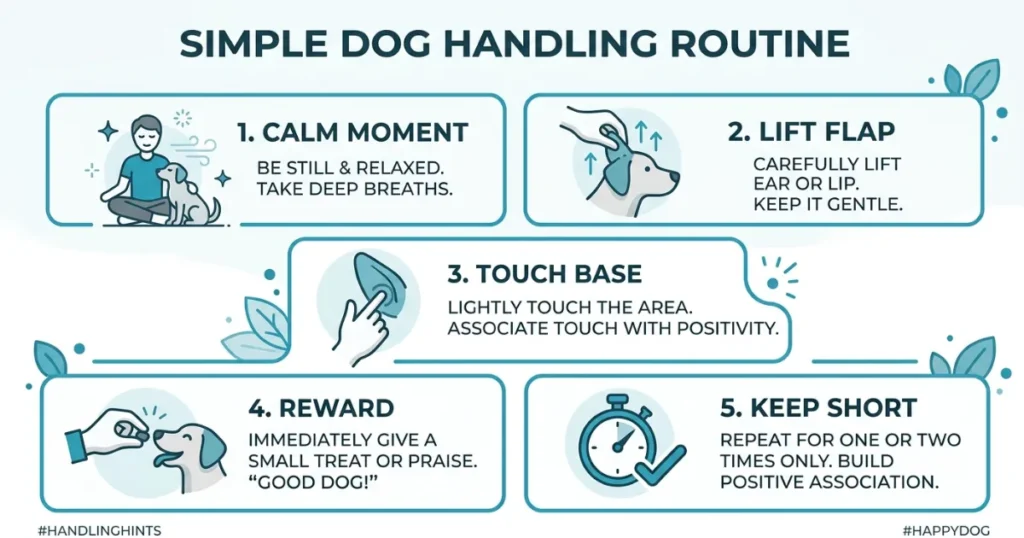 SIMPLE DOG HANDLING ROUTINE

1. CALM MOMENT
BE STILL & RELAXED. TAKE DEEP BREATHS.

2. LIFT FLAP
CAREFULLY LIFT EAR OR LIP. KEEP IT GENTLE.

3. TOUCH BASE
LIGHTLY TOUCH THE AREA. ASSOCIATE TOUCH WITH POSITIVITY.

4. REWARD
IMMEDIATELY GIVE A SMALL TREAT OR PRAISE. "GOOD DOG!"

5. KEEP SHORT
REPEAT FOR ONE OR TWO TIMES ONLY. BUILD POSITIVE ASSOCIATION.

#HANDLINGHINTS

#HAPPYDOG